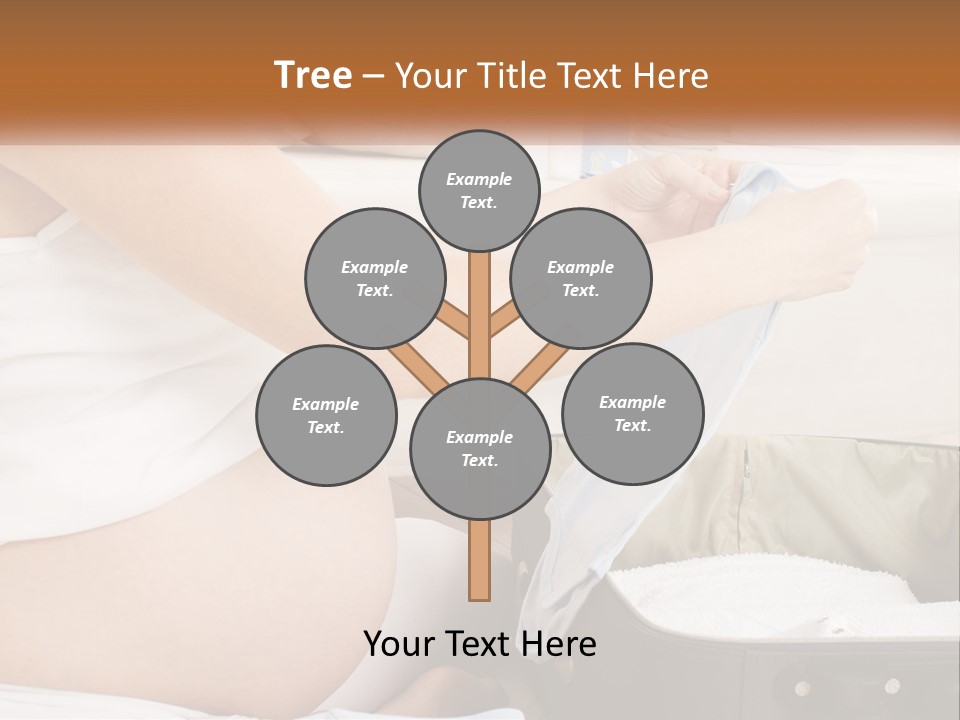 Tree – Your Title Text Here

Example Text.

Example Text.

Example Text.

Example Text.

Example Text.

Example Text.

Your Text Here